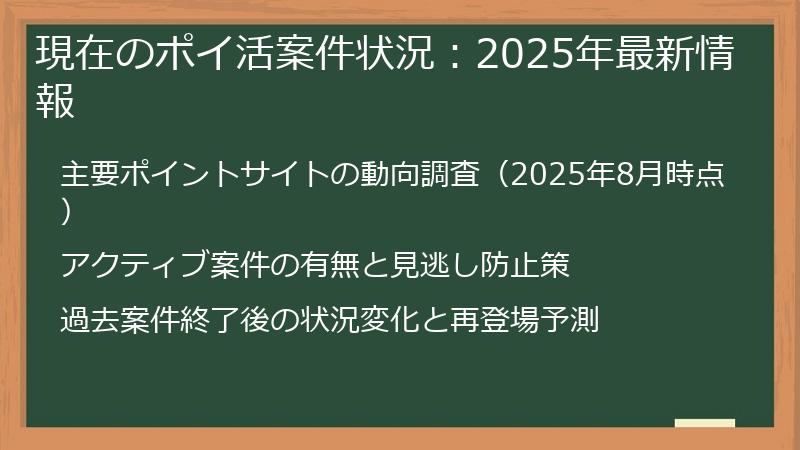 現在のポイ活案件状況：2025年最新情報

主要ポイントサイトの動向調査（2025年8月時点）

アクティブ案件の有無と見逃し防止策

過去案件終了後の状況変化と再登場予測